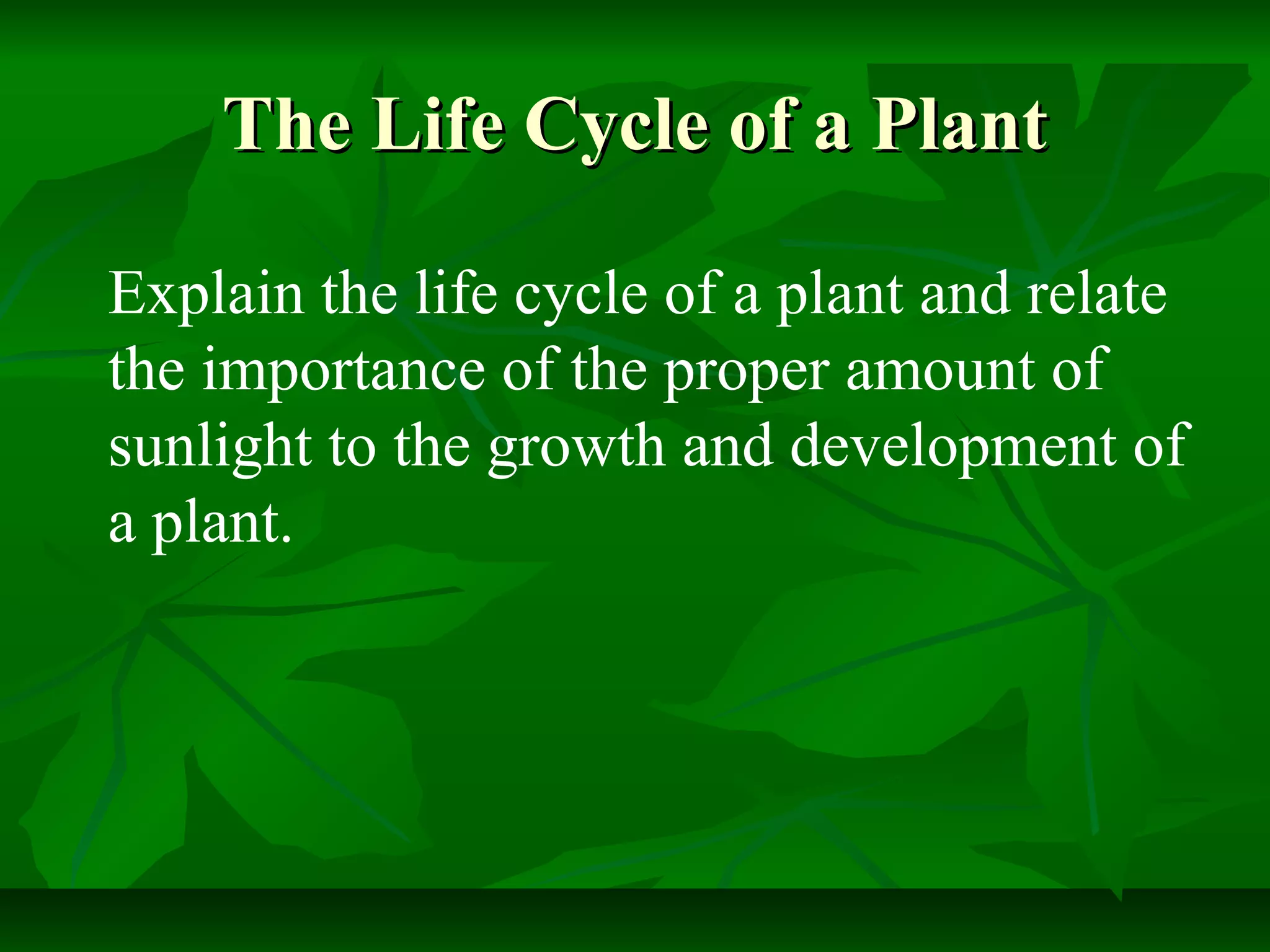 The Life Cycle of a Plant

Explain the life cycle of a plant and relate the importance of the proper amount of sunlight to the growth and development of a plant.